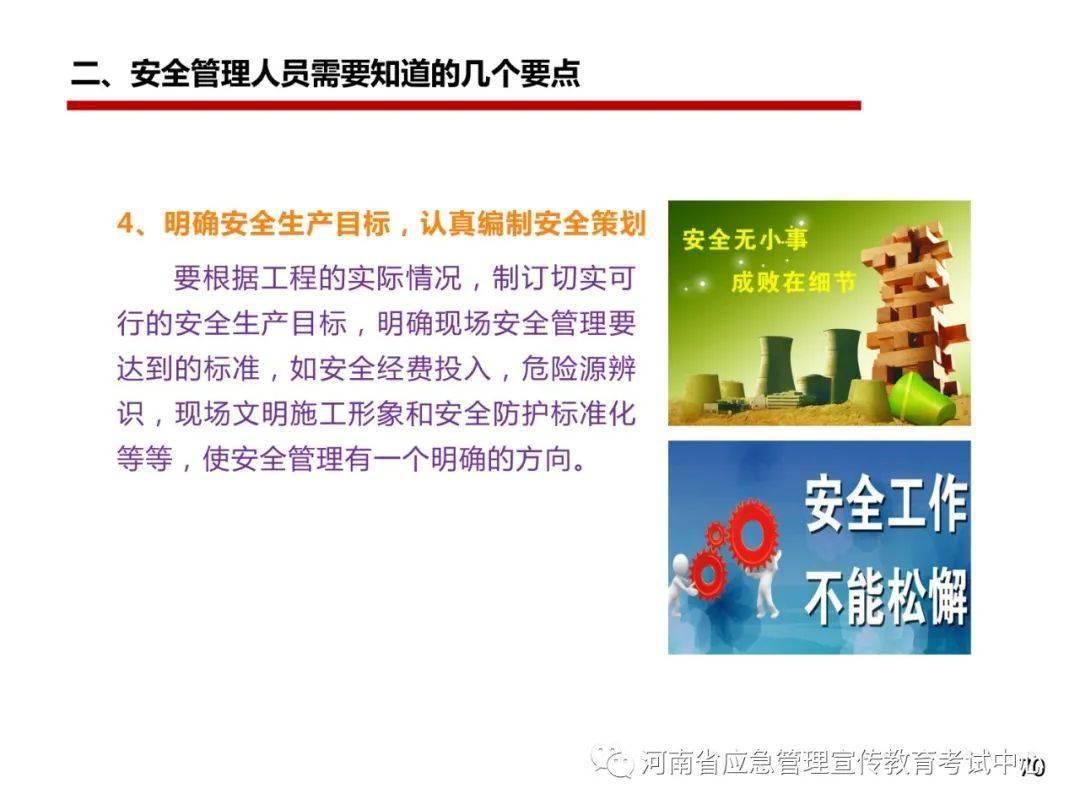 二、安全管理人员需要知道的几个要点

4、明确安全生产目标，认真编制安全策划

要根据工程的实际情况，制订切实可行的安全生产目标，明确现场安全管理要达到的标准，如安全经费投入，危险源辨识，现场文明施工形象和安全防护标准化等等，使安全管理有一个明确的方向。

安全无小事
成败在细节

安全工作
不能松懈

河南省应急管理宣传教育考试中心

70